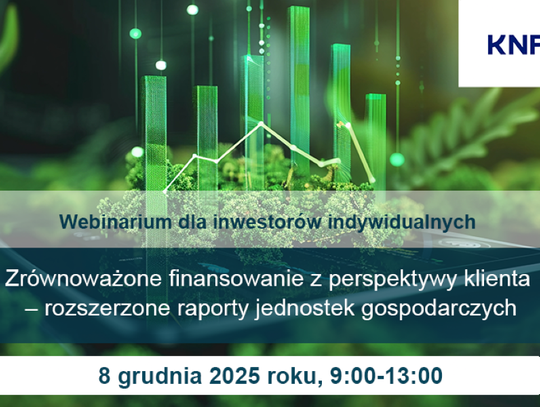 KNF

Webinarium dla inwestorów indywidualnych

Zrównoważone finansowanie z perspektywy klienta – rozszerzone raporty jednostek gospodarczych

8 grudnia 2025 roku, 9:00-13:00